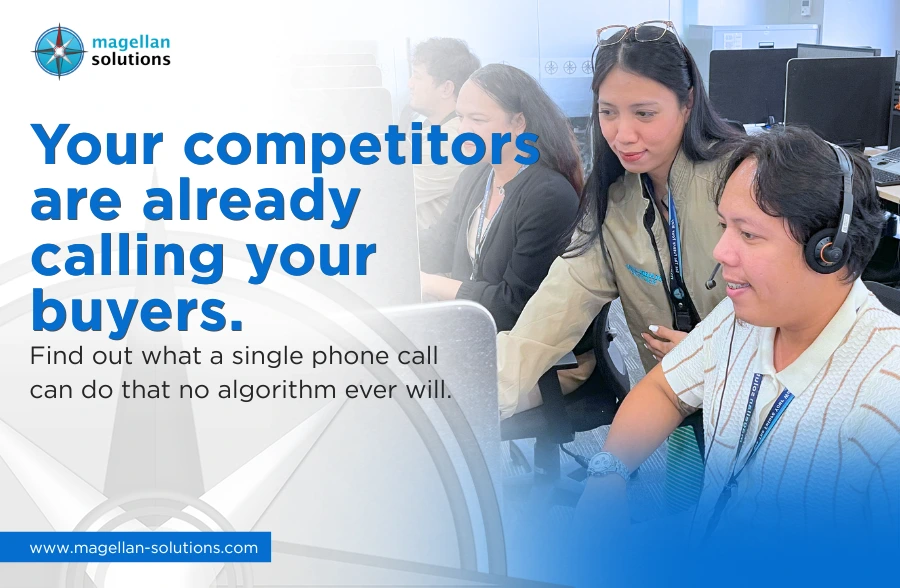 magellan solutions

Your competitors are already calling your buyers.

Find out what a single phone call can do that no algorithm ever will.

www.magellan-solutions.com